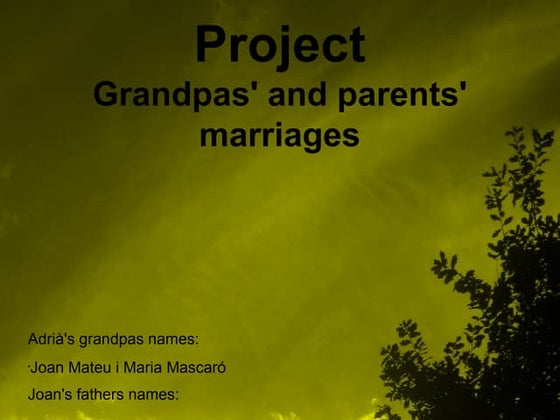 Project
Grandpas' and parents' marriages

Adrià's grandpas names:

·Joan Mateu i Maria Mascaró

Joan's fathers names: